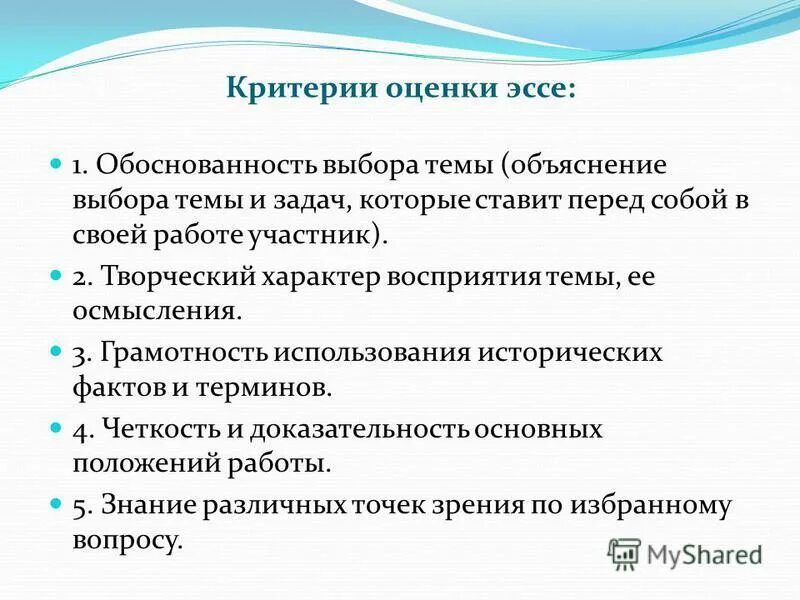 Критерии оценки эссе:

1. Обоснованность выбора темы (объяснение выбора темы и задач, которые ставит перед собой в своей работе участник).

2. Творческий характер восприятия темы, ее осмысления.

3. Грамотность использования исторических фактов и терминов.

4. Четкость и доказательность основных положений работы.

5. Знание различных точек зрения по избранному вопросу.

MyShared